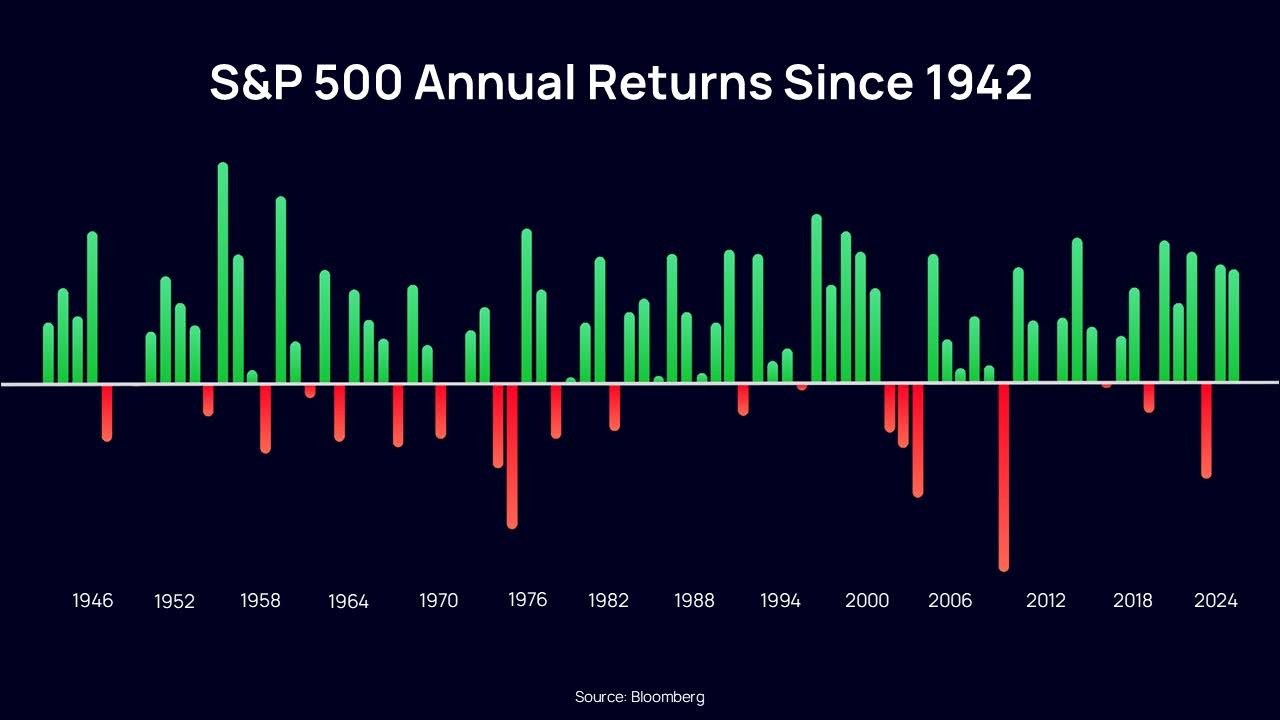 S&P 500 Annual Returns Since 1942

1946
1952
1958
1964
1970
1976
1982
1988
1994
2000
2006
2012
2018
2024

Source: Bloomberg